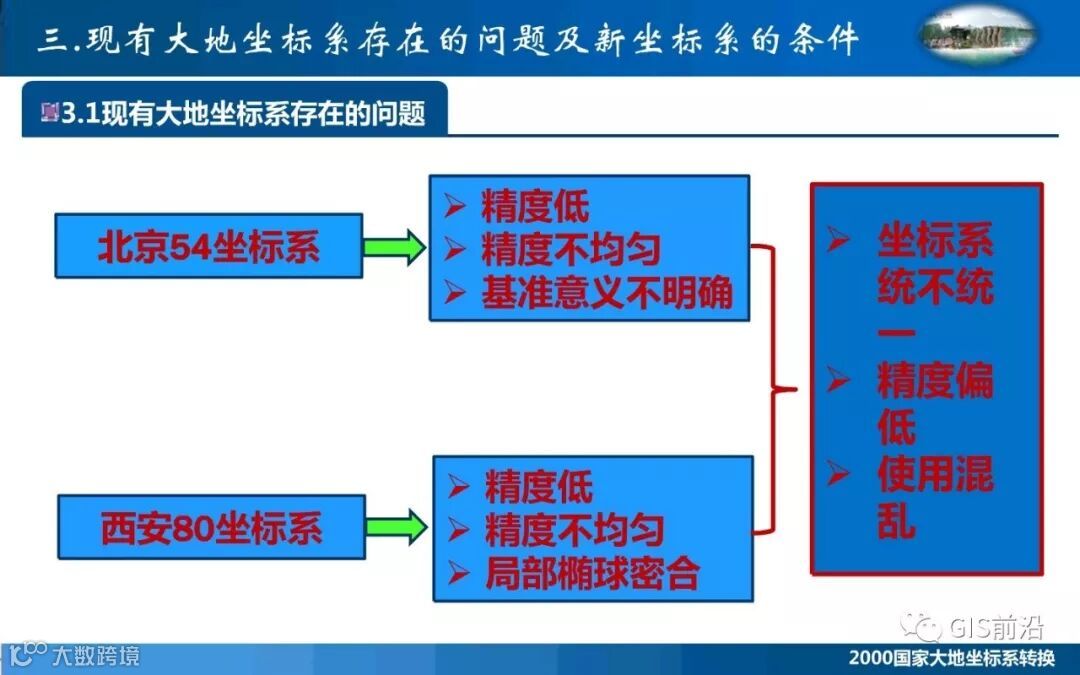 三.现有大地坐标系存在的问题及新坐标系的条件

3.1现有大地坐标系存在的问题

北京54坐标系

➢ 精度低
➢ 精度不均匀
➢ 基准意义不明确

西安80坐标系

➢ 精度低
➢ 精度不均匀
➢ 局部椭球密合

➢ 坐标系统不统一
➢ 精度偏低
➢ 使用混乱

GIS前沿

大数跨境

2000国家大地坐标系转换